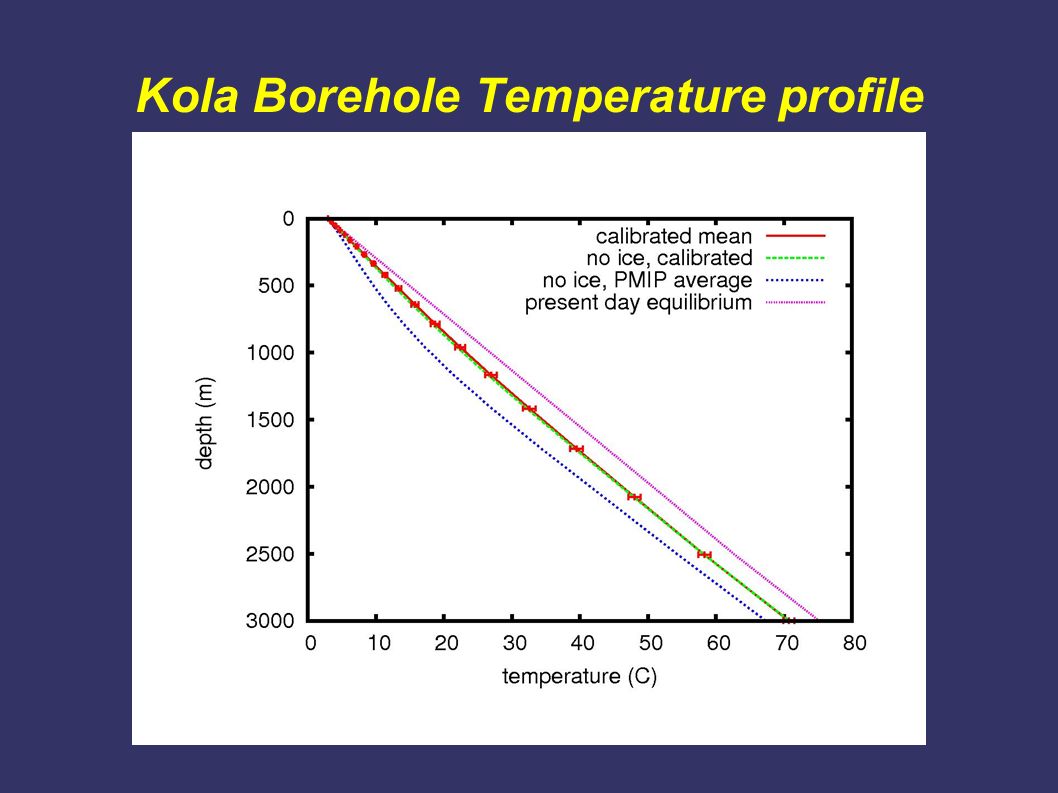 Kola Borehole Temperature profile

calibrated mean
no ice, calibrated
no ice, PMIP average
present day equilibrium

depth (m)

0
500
1000
1500
2000
2500
3000

0 10 20 30 40 50 60 70 80

temperature (C)